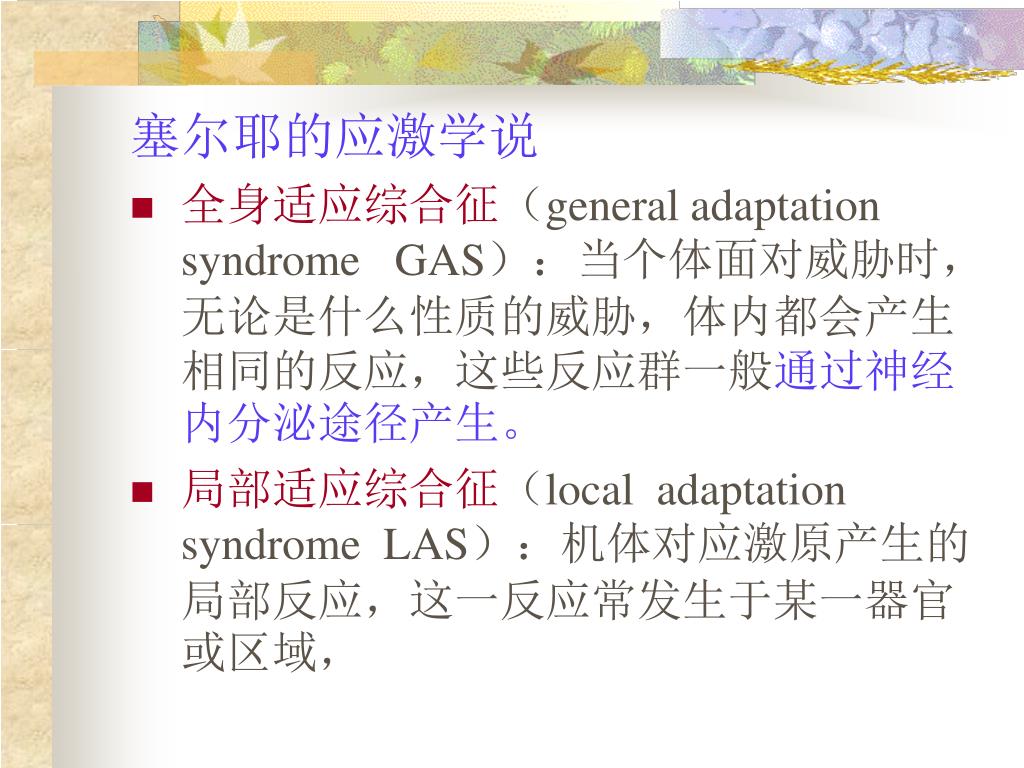 塞尔耶的应激学说

■ 全身适应综合征（general adaptation syndrome GAS）：当个体面对威胁时，无论是什么性质的威胁，体内都会产生相同的反应，这些反应群一般通过神经内分泌途径产生。

■ 局部适应综合征（local adaptation syndrome LAS）：机体对应激原产生的局部反应，这一反应常发生于某一器官或区域，